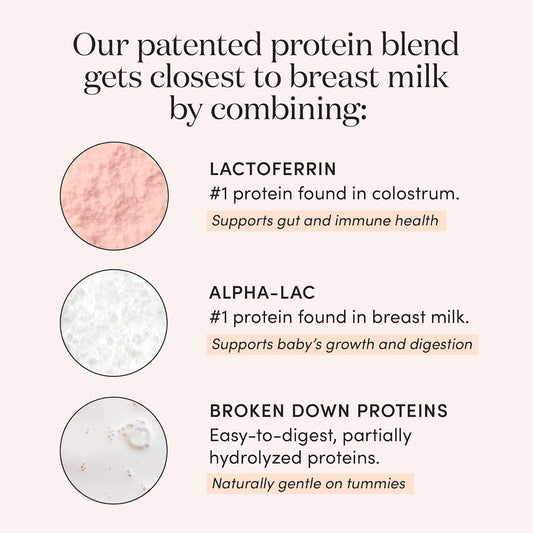 Our patented protein blend gets closest to breast milk by combining:

LACTOFERRIN
#1 protein found in colostrum.
Supports gut and immune health

ALPHA-LAC
#1 protein found in breast milk.
Supports baby's growth and digestion

BROKEN DOWN PROTEINS
Easy-to-digest, partially hydrolyzed proteins.
Naturally gentle on tummies